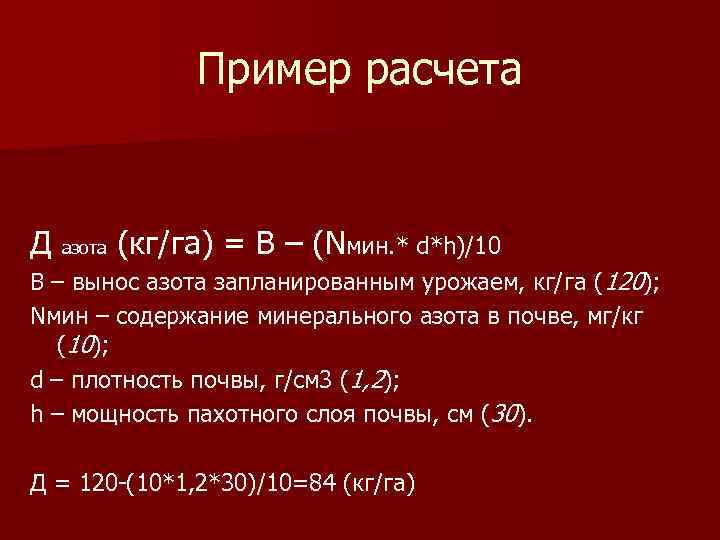 Пример расчета

Д азота (кг/га) = В – (Nмин.* d*h)/10

В – вынос азота запланированным урожаем, кг/га (120);

Nмин – содержание минерального азота в почве, мг/кг (10);

d – плотность почвы, г/см3 (1,2);

h – мощность пахотного слоя почвы, см (30).

Д = 120-(10*1,2*30)/10=84 (кг/га)